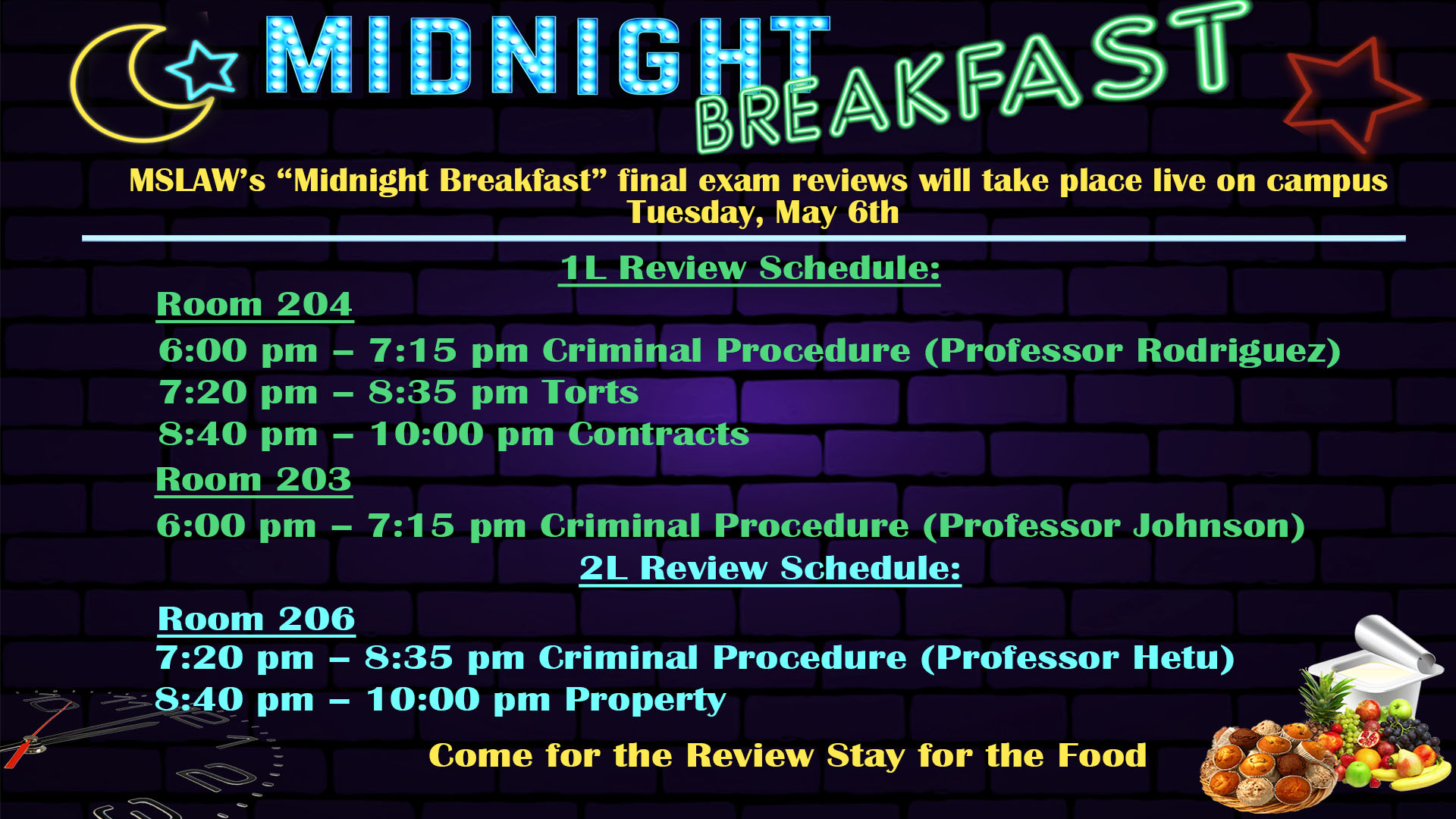 MIDNIGHT BREAKFAST

MSLAW's "Midnight Breakfast" final exam reviews will take place live on campus Tuesday, May 6th

1L Review Schedule:

Room 204

6:00 pm – 7:15 pm Criminal Procedure (Professor Rodriguez)
7:20 pm – 8:35 pm Torts
8:40 pm – 10:00 pm Contracts

Room 203

6:00 pm – 7:15 pm Criminal Procedure (Professor Johnson)

2L Review Schedule:

Room 206

7:20 pm – 8:35 pm Criminal Procedure (Professor Hetu)
8:40 pm – 10:00 pm Property

Come for the Review Stay for the Food